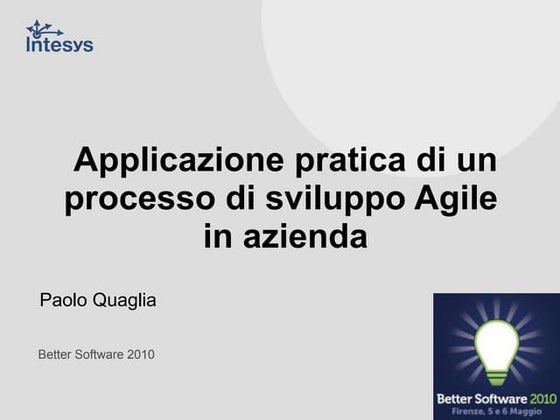 Intesys

Applicazione pratica di un processo di sviluppo Agile in azienda

Paolo Quaglia

Better Software 2010

Better Software 2010
Firenze, 5 e 6 Maggio